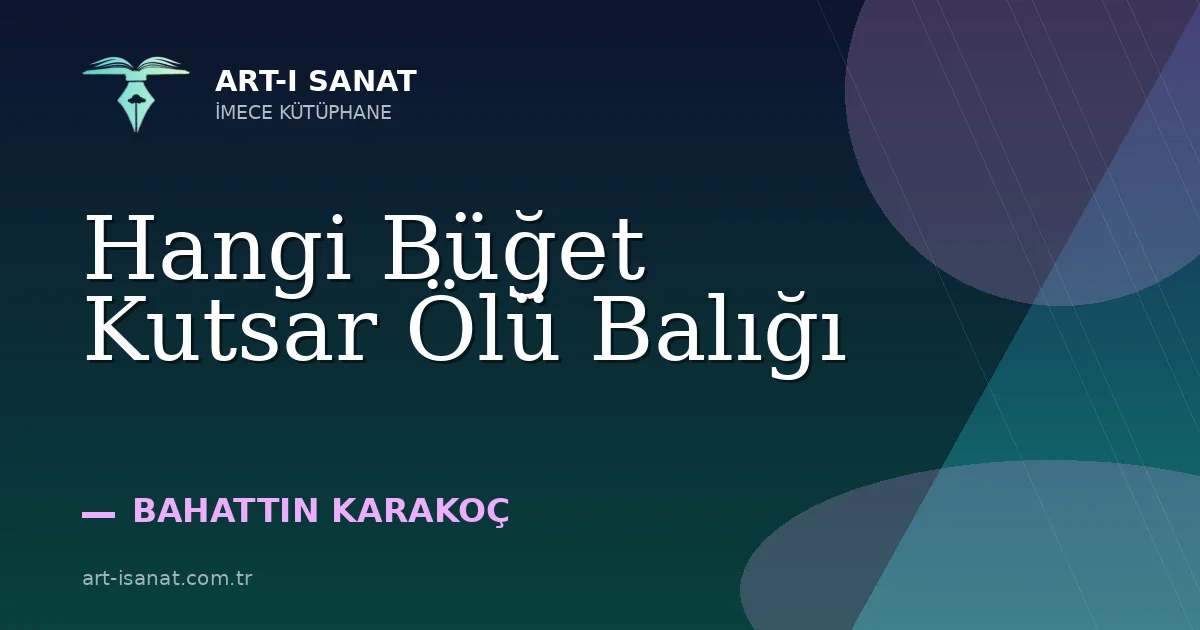 ART-I SANAT
İMECE KÜTÜPHANE

Hangi Büğet Kutsar Ölü Balığı

— BAHATTIN KARAKOÇ

art-isanat.com.tr